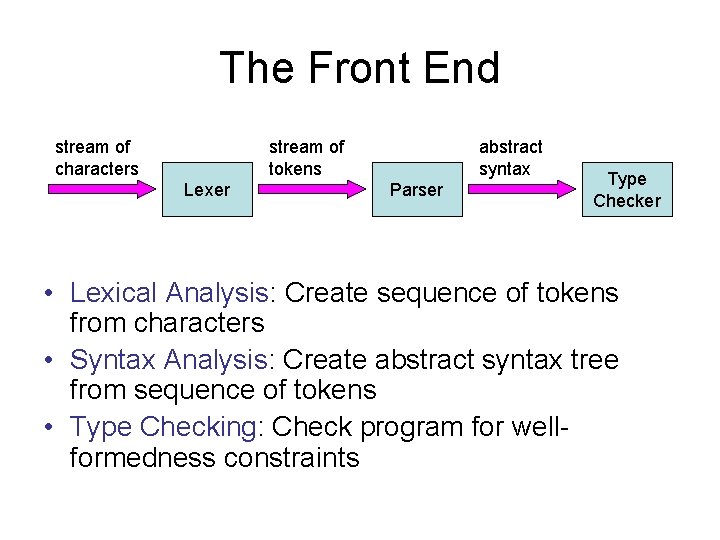 The Front End

stream of characters

Lexer

stream of tokens

Parser

abstract syntax

Type Checker

• Lexical Analysis: Create sequence of tokens from characters
• Syntax Analysis: Create abstract syntax tree from sequence of tokens
• Type Checking: Check program for well-formedness constraints